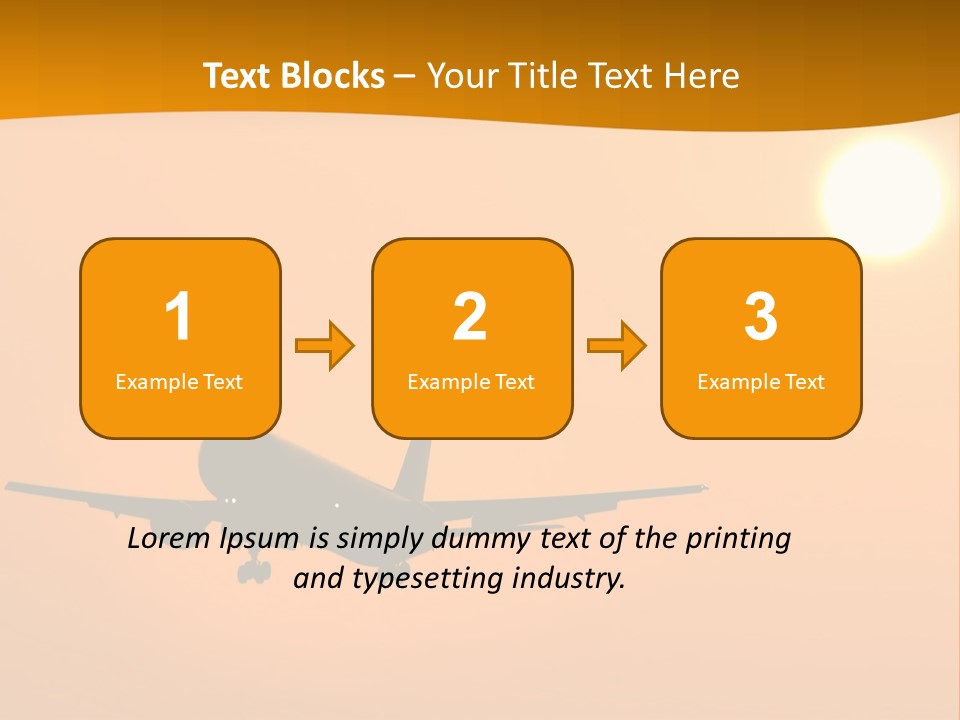 Text Blocks – Your Title Text Here

1
Example Text

2
Example Text

3
Example Text

Lorem Ipsum is simply dummy text of the printing and typesetting industry.